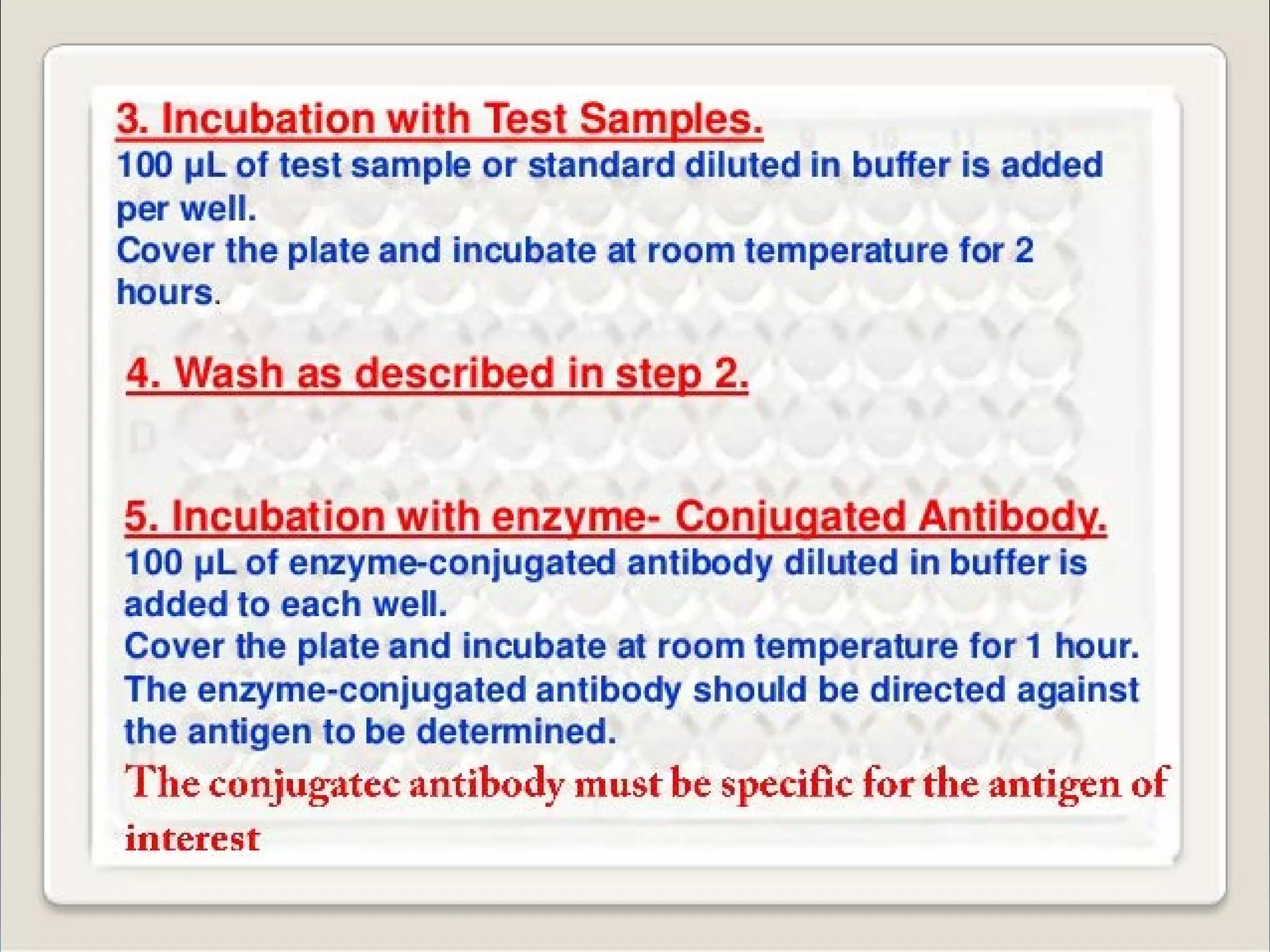 3. Incubation with Test Samples.

100 µL of test sample or standard diluted in buffer is added per well.
Cover the plate and incubate at room temperature for 2 hours.

4. Wash as described in step 2.

5. Incubation with enzyme- Conjugated Antibody.

100 µL of enzyme-conjugated antibody diluted in buffer is added to each well.
Cover the plate and incubate at room temperature for 1 hour.
The enzyme-conjugated antibody should be directed against the antigen to be determined.

The conjugatec antibody must be specific for the antigen of interest